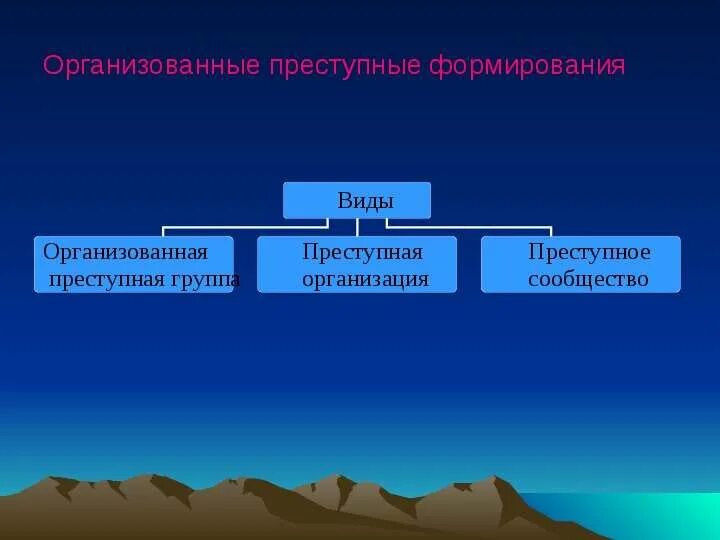 Организованные преступные формирования

Виды

Организованная преступная группа

Преступная организация

Преступное сообщество